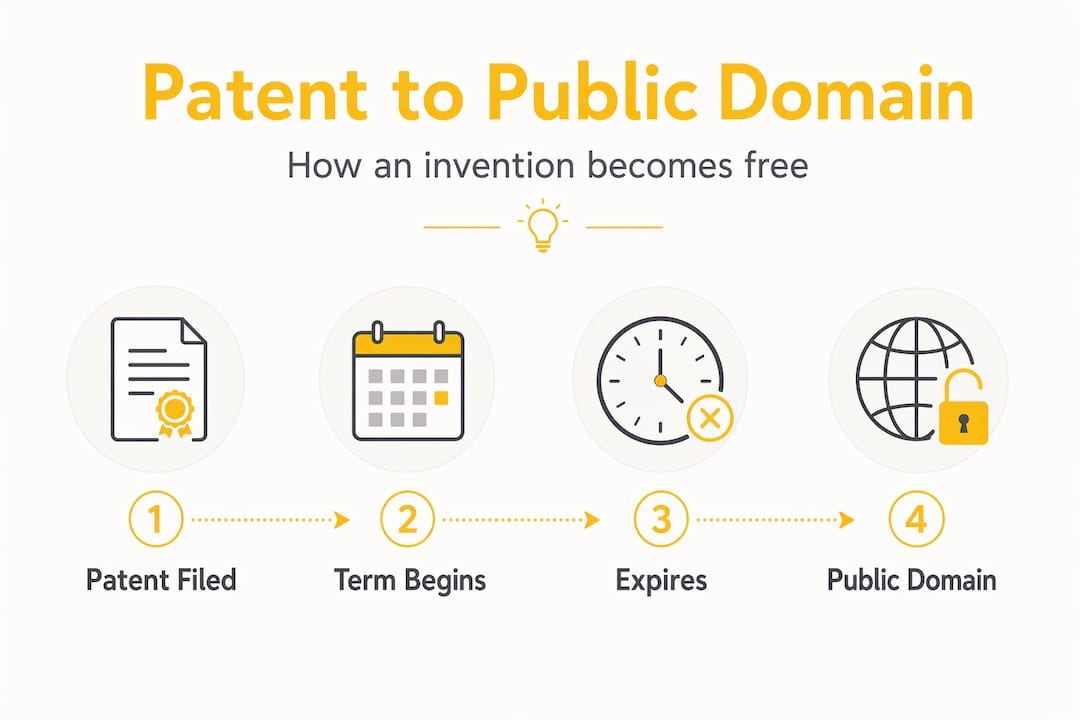 Patent to Public Domain

How an invention becomes free

1 Patent Filed

2 Term Begins

3 Expires

4 Public Domain